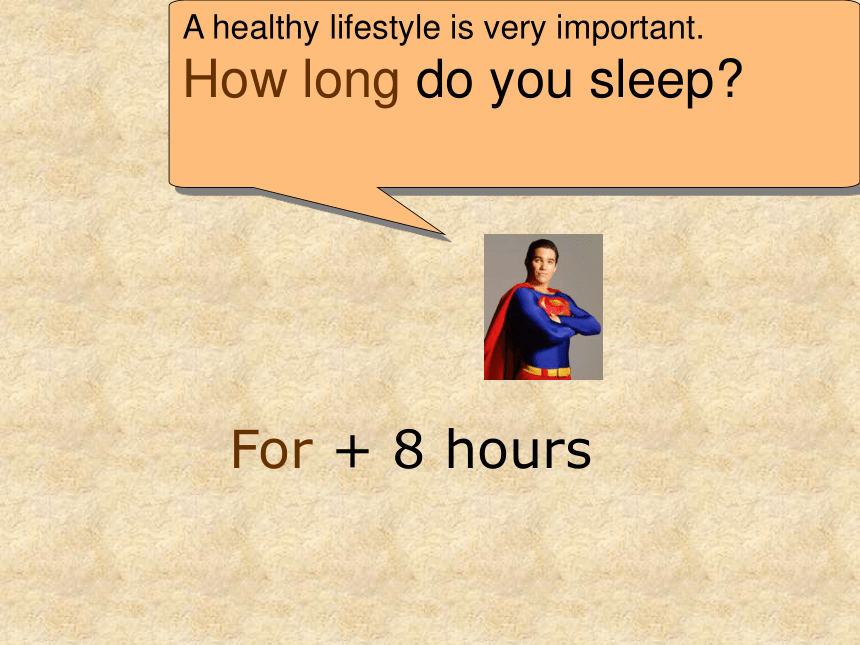 A healthy lifestyle is very important.
How long do you sleep?

For + 8 hours